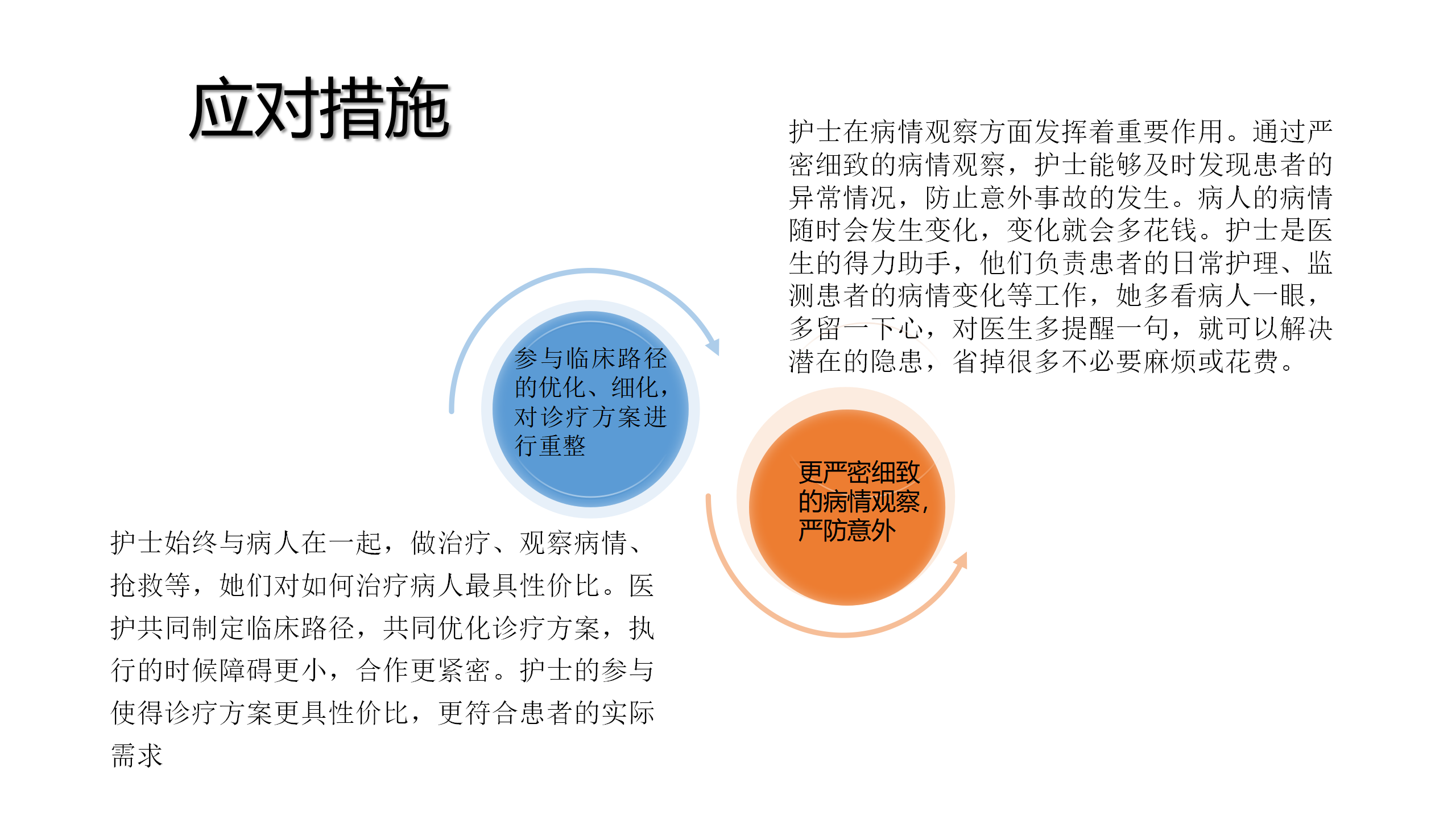 应对措施

护士在病情观察方面发挥着重要作用。通过严密细致的病情观察，护士能够及时发现患者的异常情况，防止意外事故的发生。病人的病情随时会发生变化，变化就会多花钱。护士是医生的得力助手，他们负责患者的日常护理、监测患者的病情变化等工作，她多看病人一眼，多留一下心，对医生多提醒一句，就可以解决潜在的隐患，省掉很多不必要麻烦或花费。

参与临床路径的优化、细化，对诊疗方案进行重整

更严密细致的病情观察，严防意外

护士始终与病人在一起，做治疗、观察病情、抢救等，她们对如何治疗病人最具性价比。医护共同制定临床路径，共同优化诊疗方案，执行的时候障碍更小，合作更紧密。护士的参与使得诊疗方案更具性价比，更符合患者的实际需求